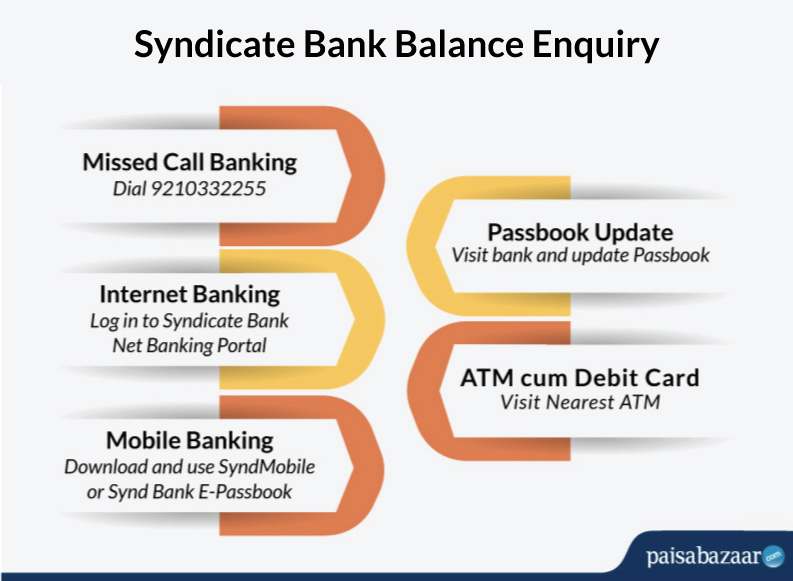 Syndicate Bank Balance Enquiry

Missed Call Banking
Dial 9210332255

Internet Banking
Log in to Syndicate Bank Net Banking Portal

Mobile Banking
Download and use SyndMobile or Synd Bank E-Passbook

Passbook Update
Visit bank and update Passbook

ATM cum Debit Card
Visit Nearest ATM

paisabazaar.com